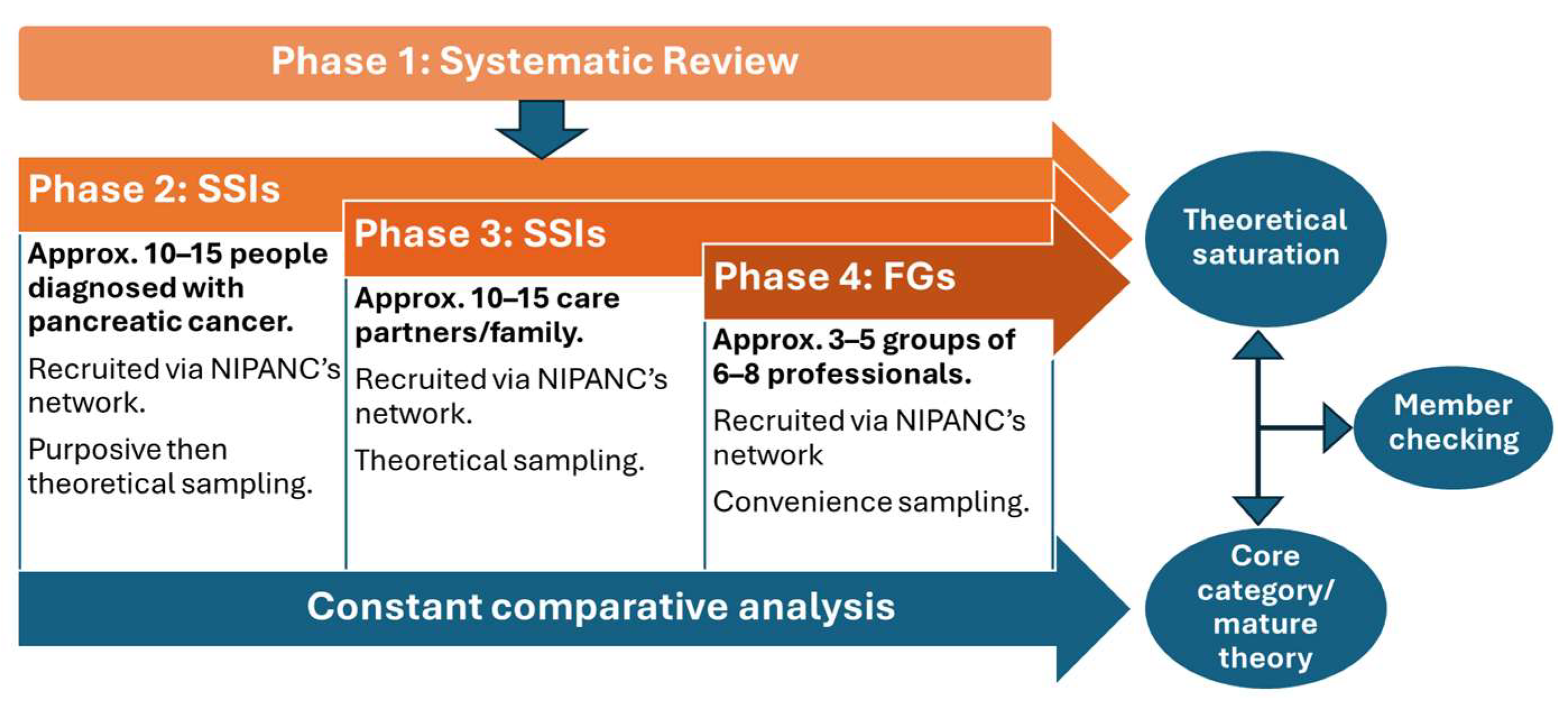 Phase 1: Systematic Review

Phase 2: SSIs

Approx. 10–15 people diagnosed with pancreatic cancer.

Recruited via NIPANC's network.

Purposive then theoretical sampling.

Phase 3: SSIs

Approx. 10–15 care partners/family.

Recruited via NIPANC's network.

Theoretical sampling.

Phase 4: FGs

Approx. 3–5 groups of 6–8 professionals.

Recruited via NIPANC's network

Convenience sampling.

Constant comparative analysis

Theoretical saturation

Member checking

Core category/ mature theory